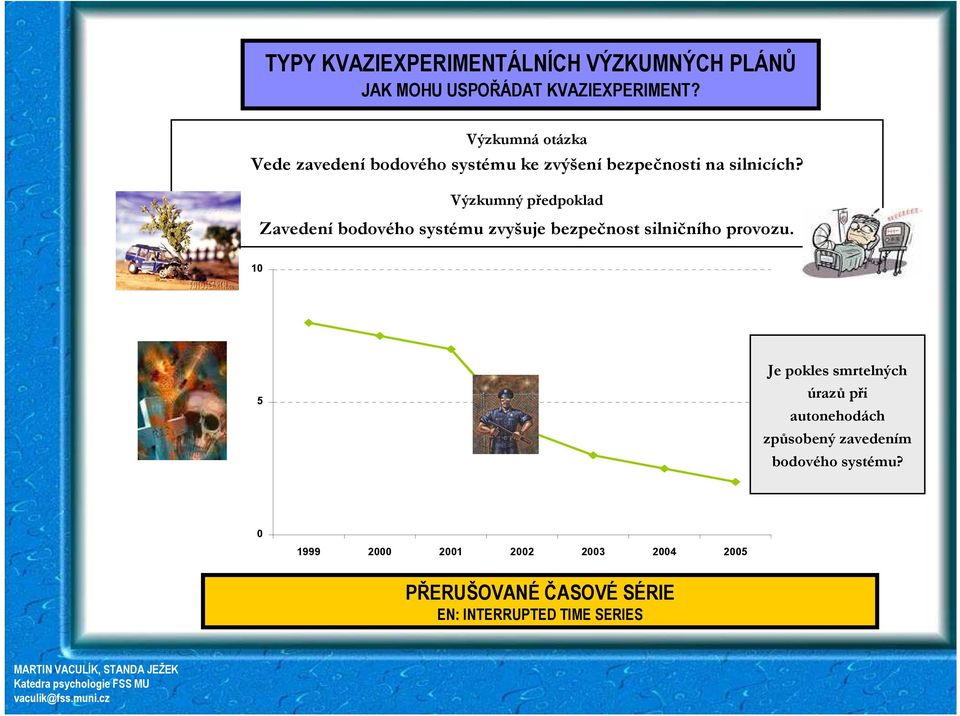 TYPY KVAZIEXPERIMENTÁLNÍCH VÝZKUMNÝCH PLÁNŮ
JAK MOHU USPOŘÁDAT KVAZIEXPERIMENT?

Výzkumná otázka
Vede zavedení bodového systému ke zvýšení bezpečnosti na silnicích?

Výzkumný předpoklad
Zavedení bodového systému zvyšuje bezpečnost silničního provozu.

10

5

0

1999 2000 2001 2002 2003 2004 2005

Je pokles smrtelných úrazů při autonehodách způsobený zavedením bodového systému?

PŘERUŠOVANÉ ČASOVÉ SÉRIE
EN: INTERRUPTED TIME SERIES

MARTIN VACULÍK, STANDA JEŽEK
Katedra psychologie FSS MU
vaculik@fss.muni.cz